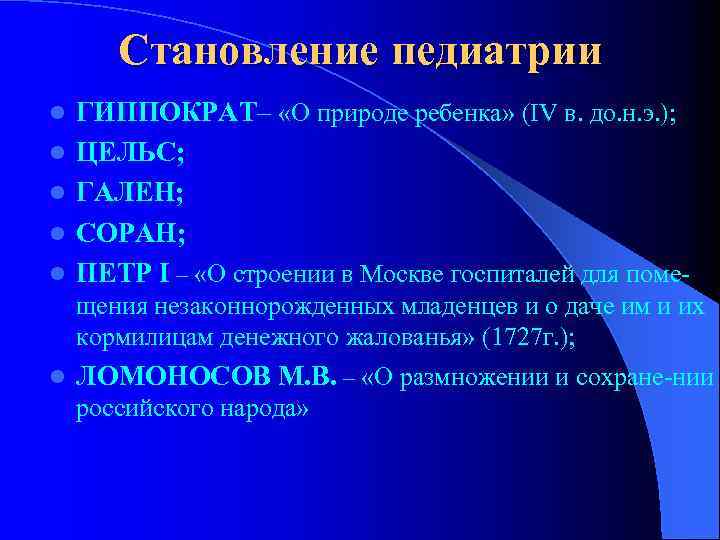 Становление педиатрии

- ГИППОКРАТ– «О природе ребенка» (IV в. до.н.э.);
- ЦЕЛЬС;
- ГАЛЕН;
- СОРАН;
- ПЕТР I – «О строении в Москве госпиталей для помещения незаконнорожденных младенцев и о даче им и их кормилицам денежного жалованья» (1727г.);
- ЛОМОНОСОВ М.В. – «О размножении и сохране-нии российского народа»